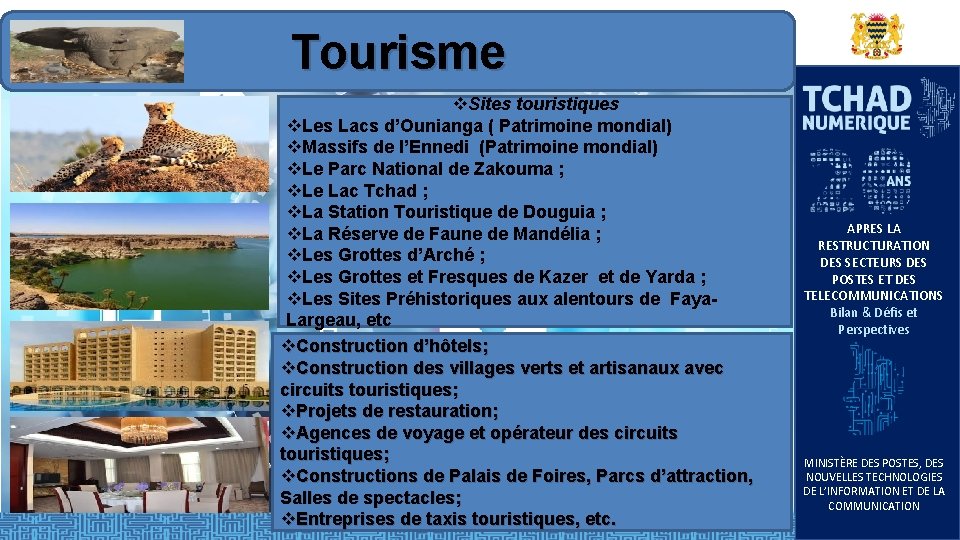 Tourisme

❖Sites touristiques
❖Les Lacs d'Ounianga ( Patrimoine mondial)
❖Massifs de l'Ennedi (Patrimoine mondial)
❖Le Parc National de Zakouma ;
❖Le Lac Tchad ;
❖La Station Touristique de Douguia ;
❖La Réserve de Faune de Mandélia ;
❖Les Grottes d'Arché ;
❖Les Grottes et Fresques de Kazer et de Yarda ;
❖Les Sites Préhistoriques aux alentours de Faya-Largeau, etc

❖Construction d'hôtels;
❖Construction des villages verts et artisanaux avec circuits touristiques;
❖Projets de restauration;
❖Agences de voyage et opérateur des circuits touristiques;
❖Constructions de Palais de Foires, Parcs d'attraction, Salles de spectacles;
❖Entreprises de taxis touristiques, etc.

TCHAD NUMERIQUE

20 ANS

APRES LA RESTRUCTURATION DES SECTEURS DES POSTES ET DES TELECOMMUNICATIONS Bilan & Défis et Perspectives

MINISTÈRE DES POSTES, DES NOUVELLES TECHNOLOGIES DE L'INFORMATION ET DE LA COMMUNICATION